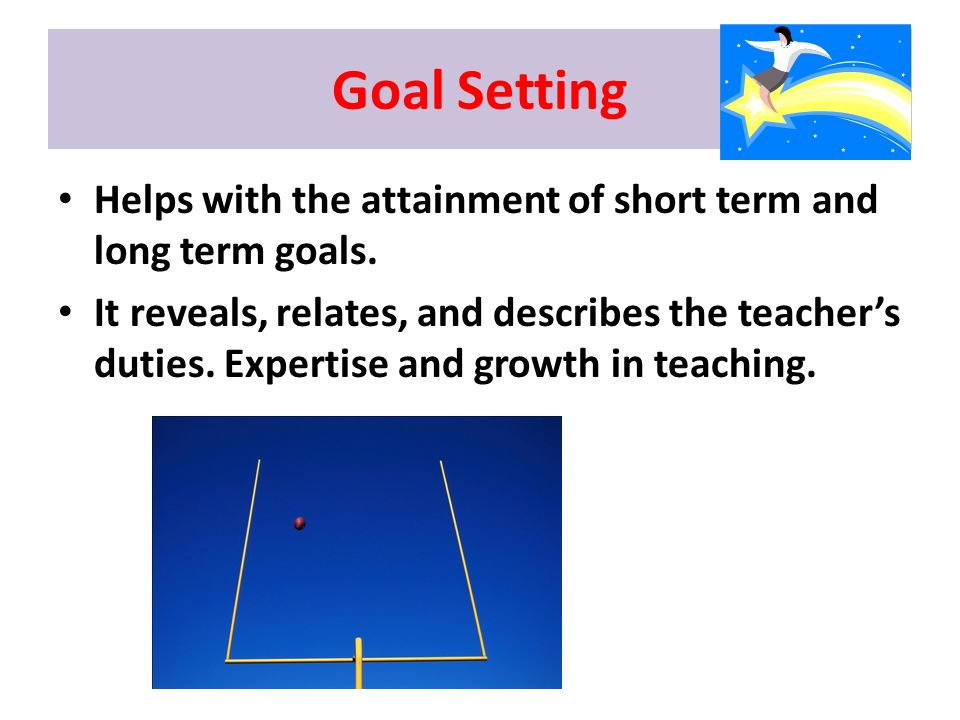 Goal Setting

• Helps with the attainment of short term and long term goals.

• It reveals, relates, and describes the teacher's duties. Expertise and growth in teaching.